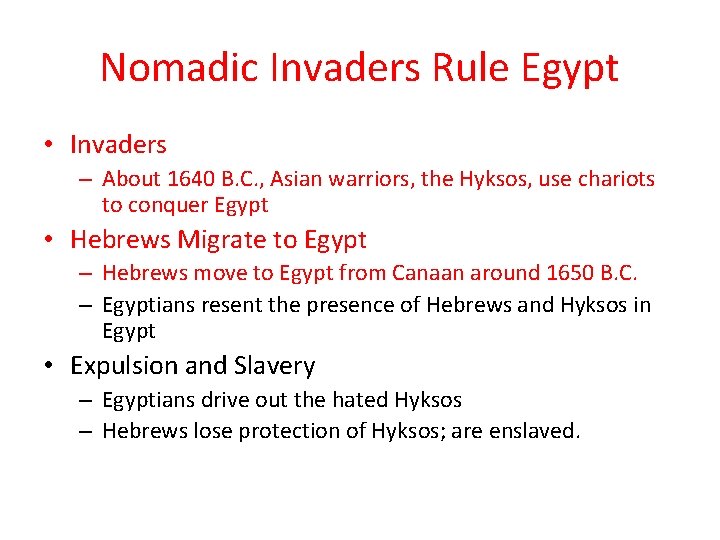 Nomadic Invaders Rule Egypt

• Invaders
– About 1640 B.C., Asian warriors, the Hyksos, use chariots to conquer Egypt

• Hebrews Migrate to Egypt
– Hebrews move to Egypt from Canaan around 1650 B.C.
– Egyptians resent the presence of Hebrews and Hyksos in Egypt

• Expulsion and Slavery
– Egyptians drive out the hated Hyksos
– Hebrews lose protection of Hyksos; are enslaved.